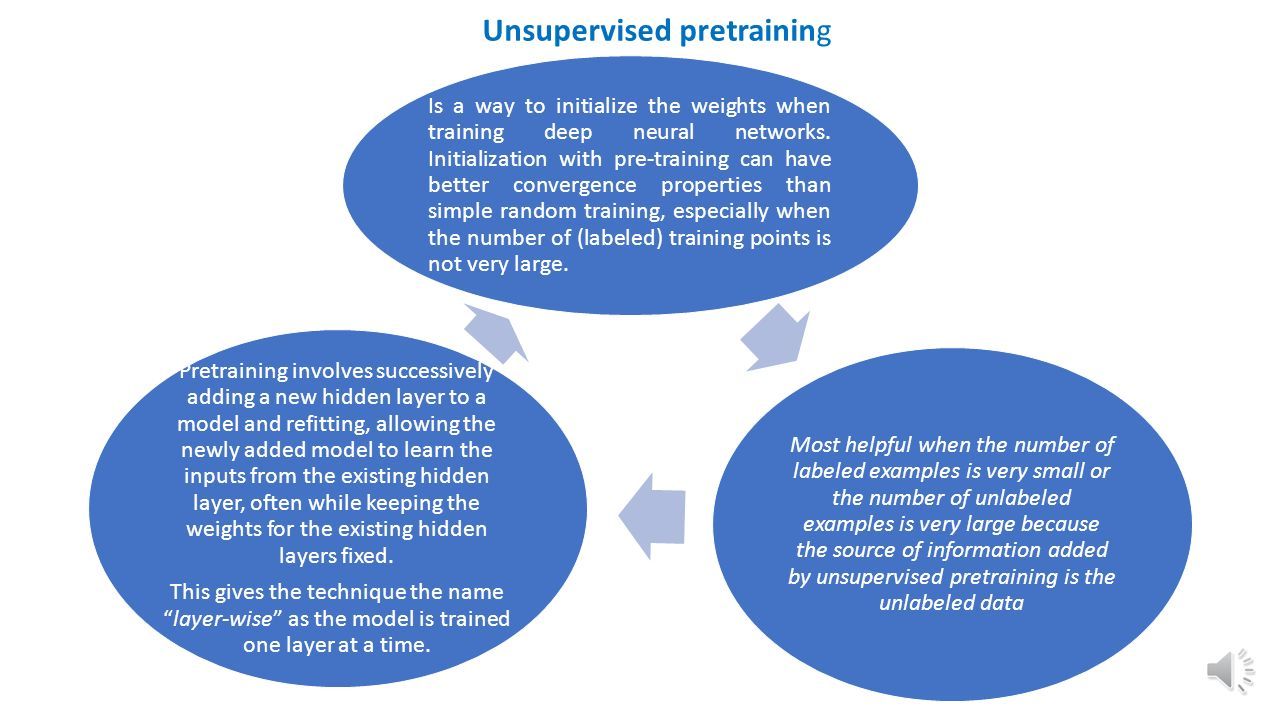 Unsupervised pretraining

Is a way to initialize the weights when training deep neural networks. Initialization with pre-training can have better convergence properties than simple random training, especially when the number of (labeled) training points is not very large.

Most helpful when the number of labeled examples is very small or the number of unlabeled examples is very large because the source of information added by unsupervised pretraining is the unlabeled data

Pretraining involves successively adding a new hidden layer to a model and refitting, allowing the newly added model to learn the inputs from the existing hidden layer, often while keeping the weights for the existing hidden layers fixed.

This gives the technique the name "layer-wise" as the model is trained one layer at a time.